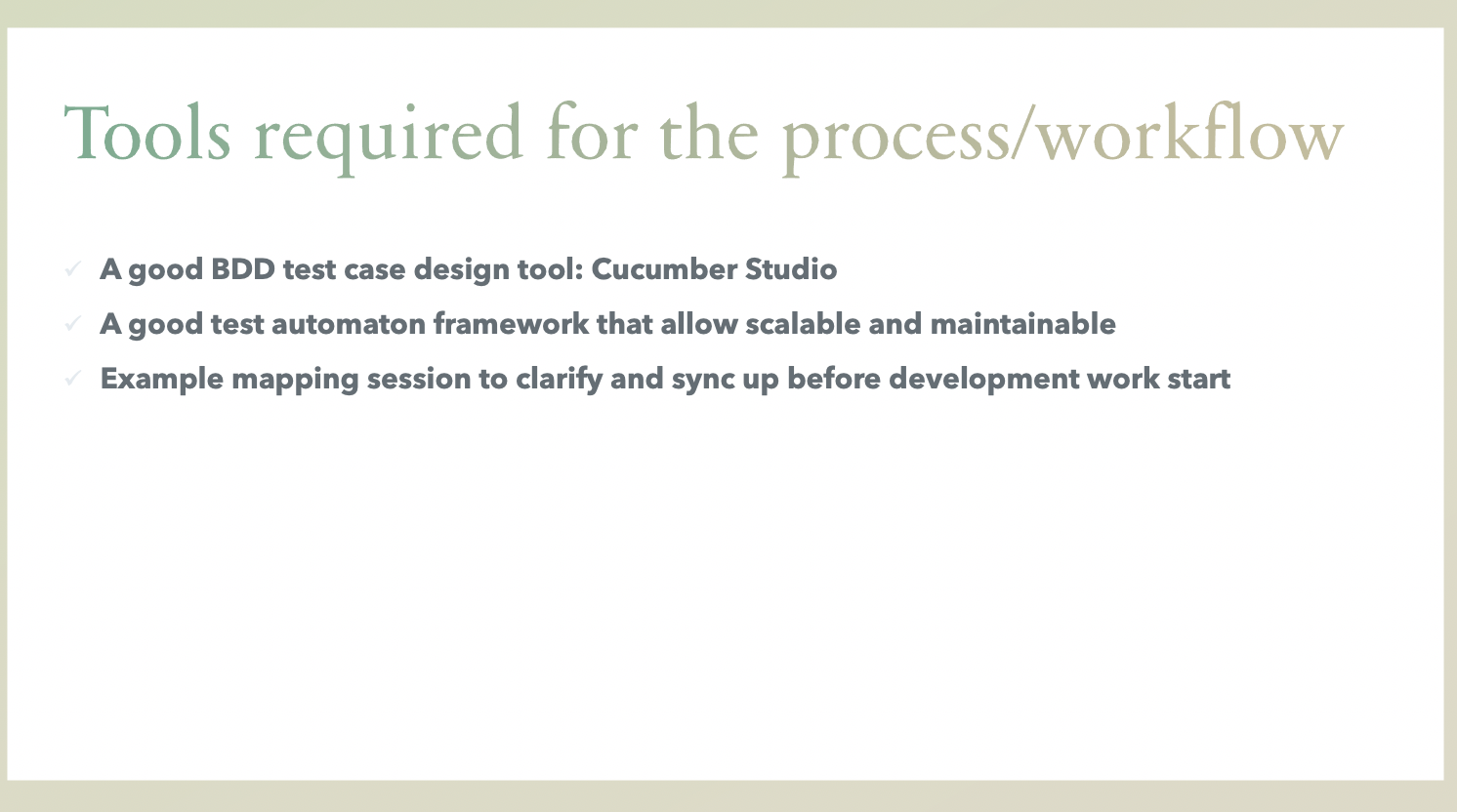 Tools required for the process/workflow

✓ A good BDD test case design tool: Cucumber Studio

✓ A good test automaton framework that allow scalable and maintainable

✓ Example mapping session to clarify and sync up before development work start